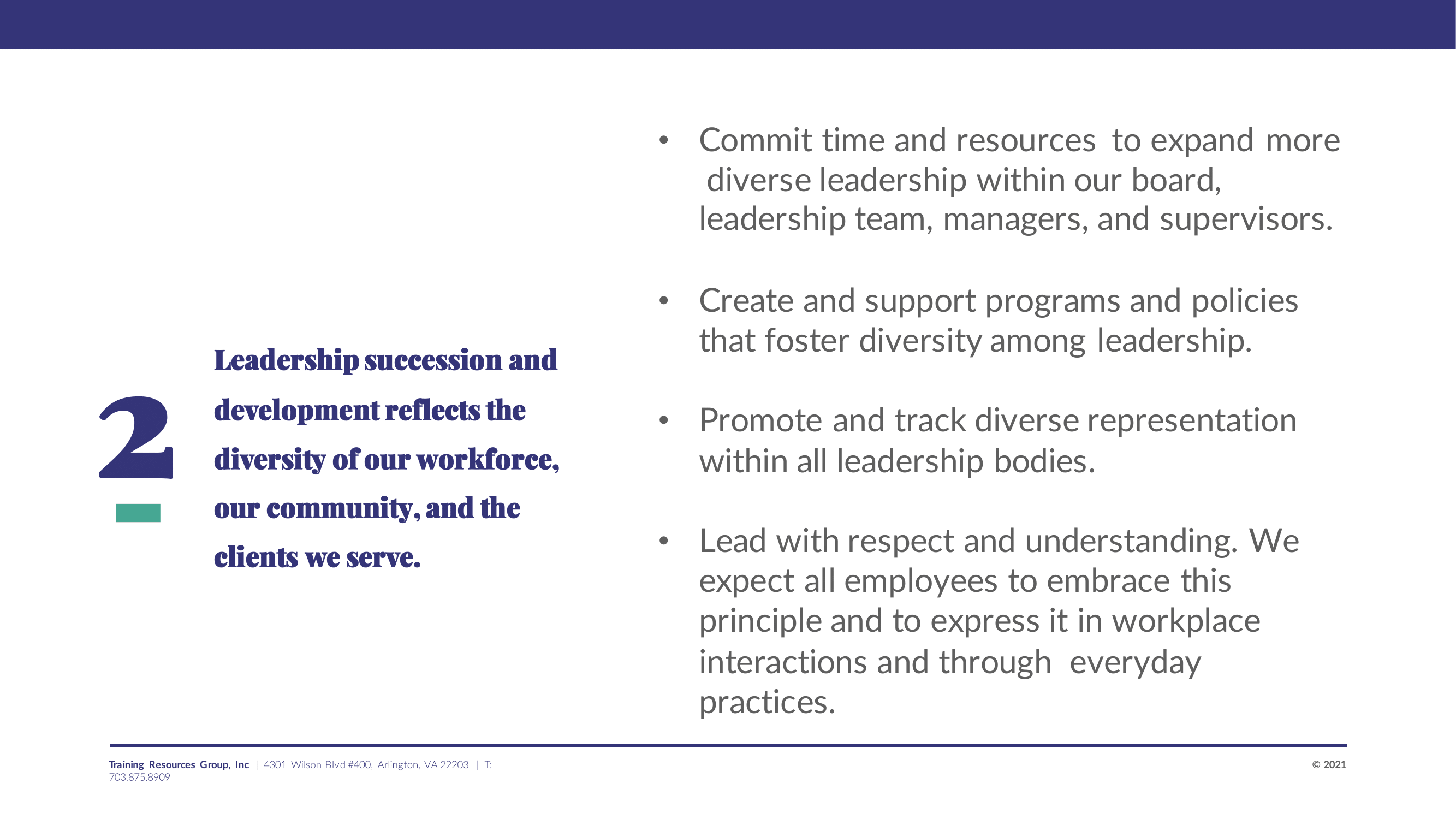 2

Leadership succession and development reflects the diversity of our workforce, our community, and the clients we serve.

• Commit time and resources to expand more diverse leadership within our board, leadership team, managers, and supervisors.

• Create and support programs and policies that foster diversity among leadership.

• Promote and track diverse representation within all leadership bodies.

• Lead with respect and understanding. We expect all employees to embrace this principle and to express it in workplace interactions and through everyday practices.

Training Resources Group, Inc | 4301 Wilson Blvd #400, Arlington, VA 22203 | T: 703.875.8909

© 2021